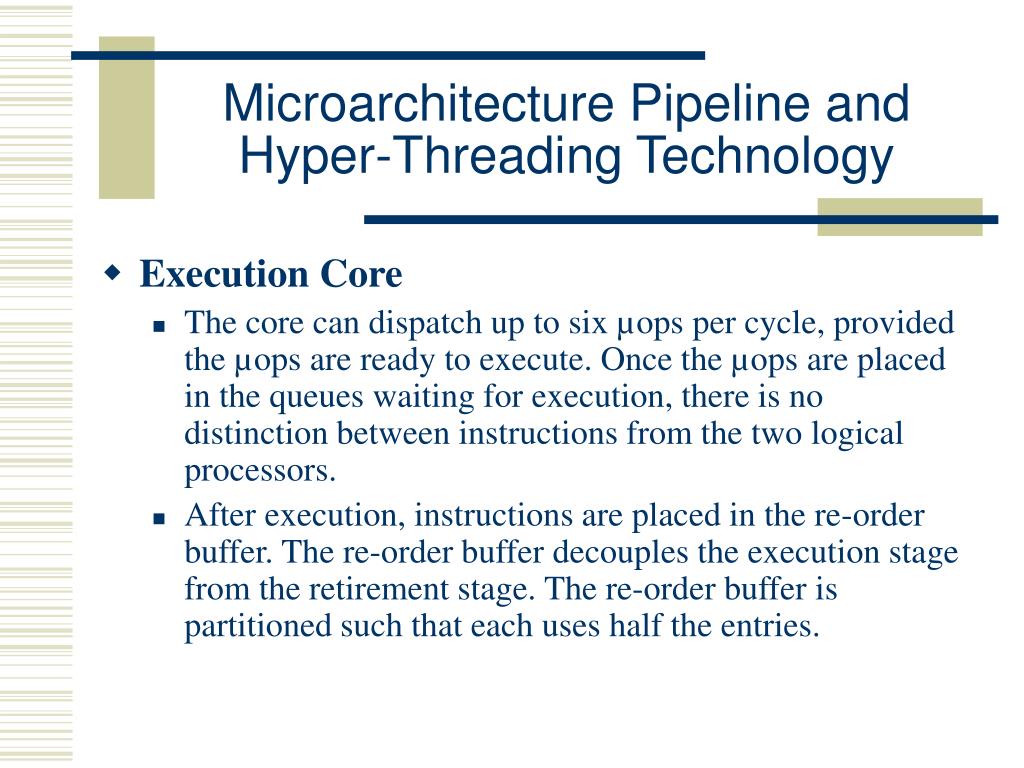 Microarchitecture Pipeline and Hyper-Threading Technology

Execution Core

The core can dispatch up to six μops per cycle, provided the μops are ready to execute. Once the μops are placed in the queues waiting for execution, there is no distinction between instructions from the two logical processors.

After execution, instructions are placed in the re-order buffer. The re-order buffer decouples the execution stage from the retirement stage. The re-order buffer is partitioned such that each uses half the entries.